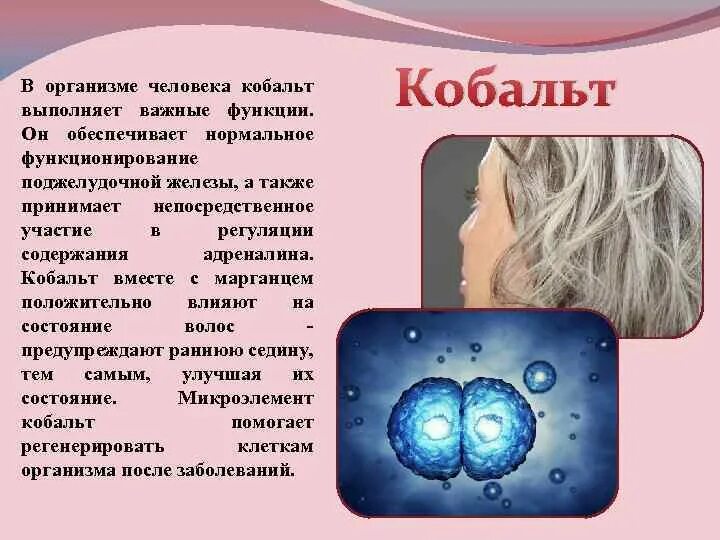 Кобальт

В организме человека кобальт выполняет важные функции. Он обеспечивает нормальное функционирование поджелудочной железы, а также принимает непосредственное участие в регуляции содержания адреналина. Кобальт вместе с марганцем положительно влияют на состояние волос - предупреждают раннюю седину, тем самым, улучшая их состояние. Микроэлемент кобальт помогает регенерировать клеткам организма после заболеваний.